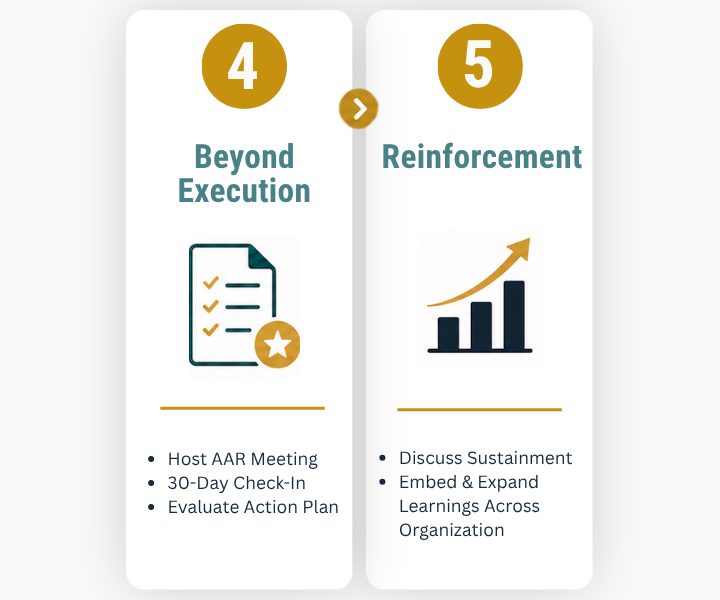 4

Beyond Execution

- Host AAR Meeting
- 30-Day Check-In
- Evaluate Action Plan

5

Reinforcement

- Discuss Sustainment
- Embed & Expand Learnings Across Organization